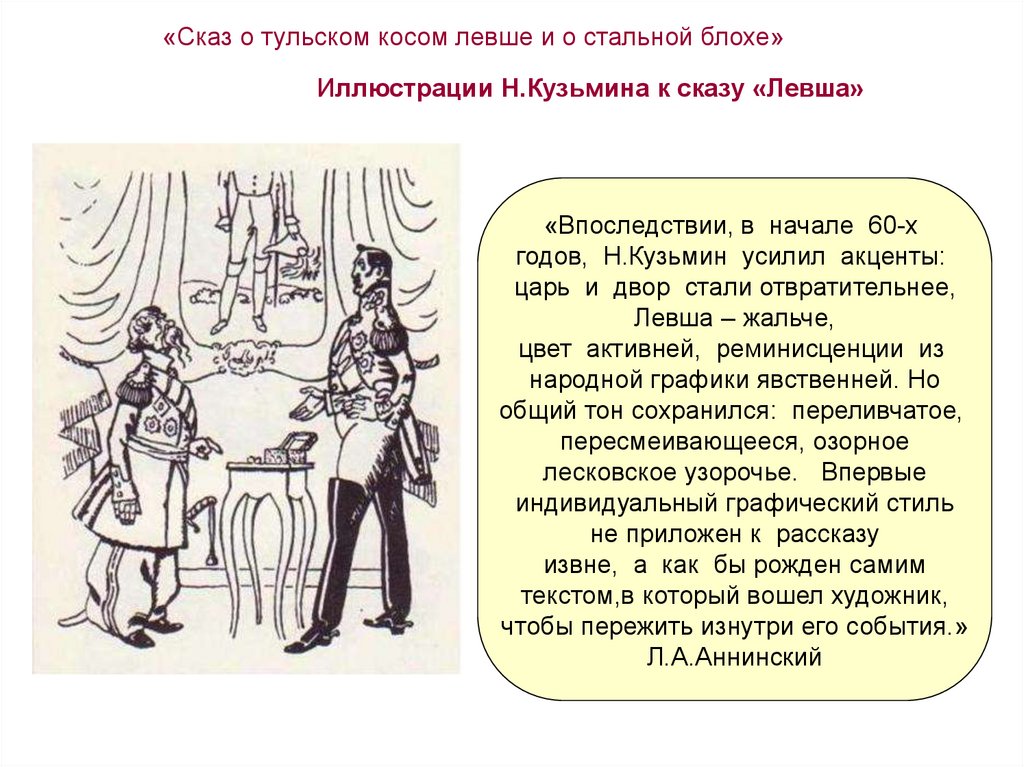 «Сказ о тульском косом левше и о стальной блохе»

Иллюстрации Н.Кузьмина к сказу «Левша»

«Впоследствии, в начале 60-х годов, Н.Кузьмин усилил акценты: царь и двор стали отвратительнее, Левша – жальче, цвет активней, реминисценции из народной графики явственней. Но общий тон сохранился: переливчатое, пересмеивающееся, озорное лесковское узорочье. Впервые индивидуальный графический стиль не приложен к рассказу извне, а как бы рожден самим текстом,в который вошел художник, чтобы пережить изнутри его события.»
Л.А.Аннинский